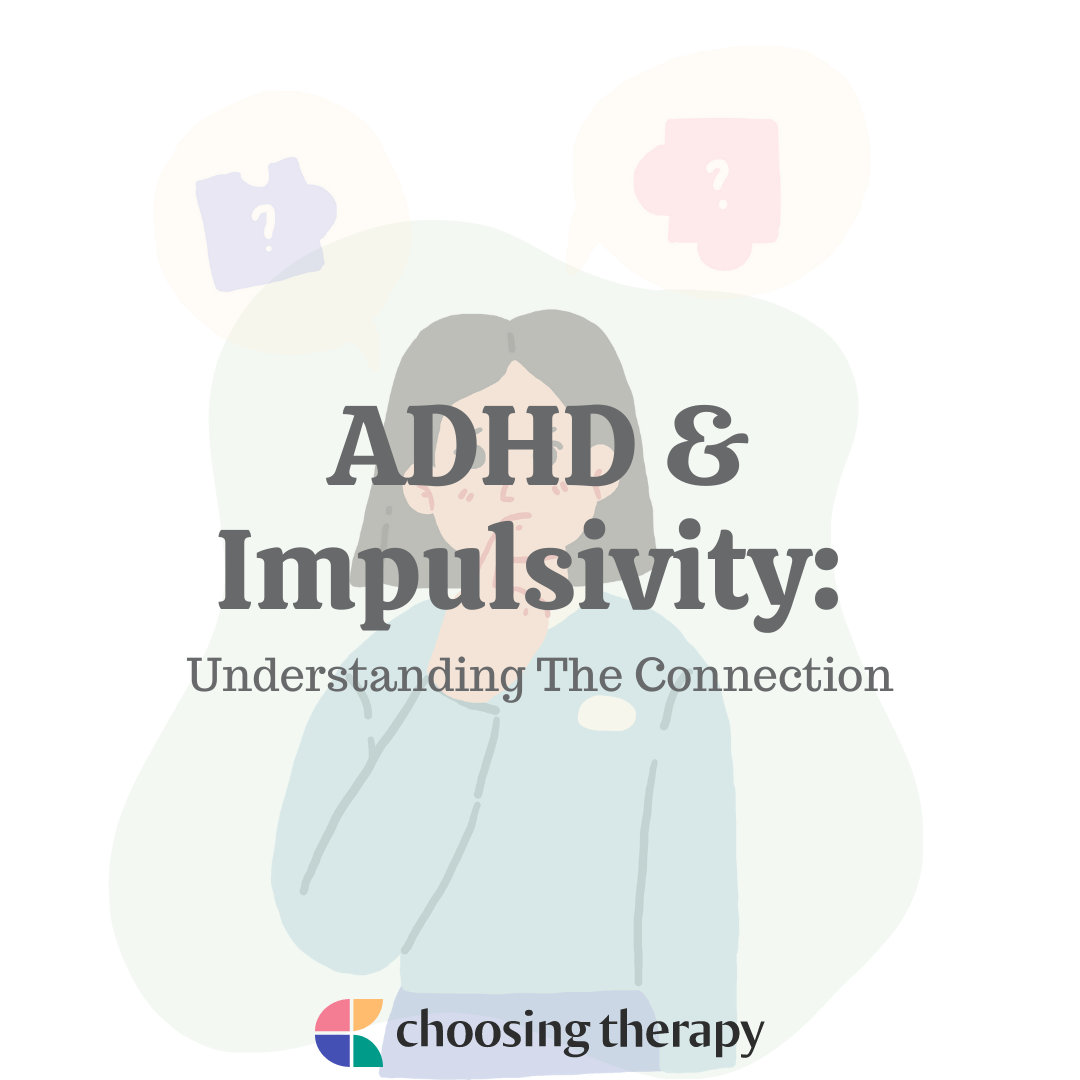 ?

?

ADHD & Impulsivity:

Understanding The Connection

choosing therapy